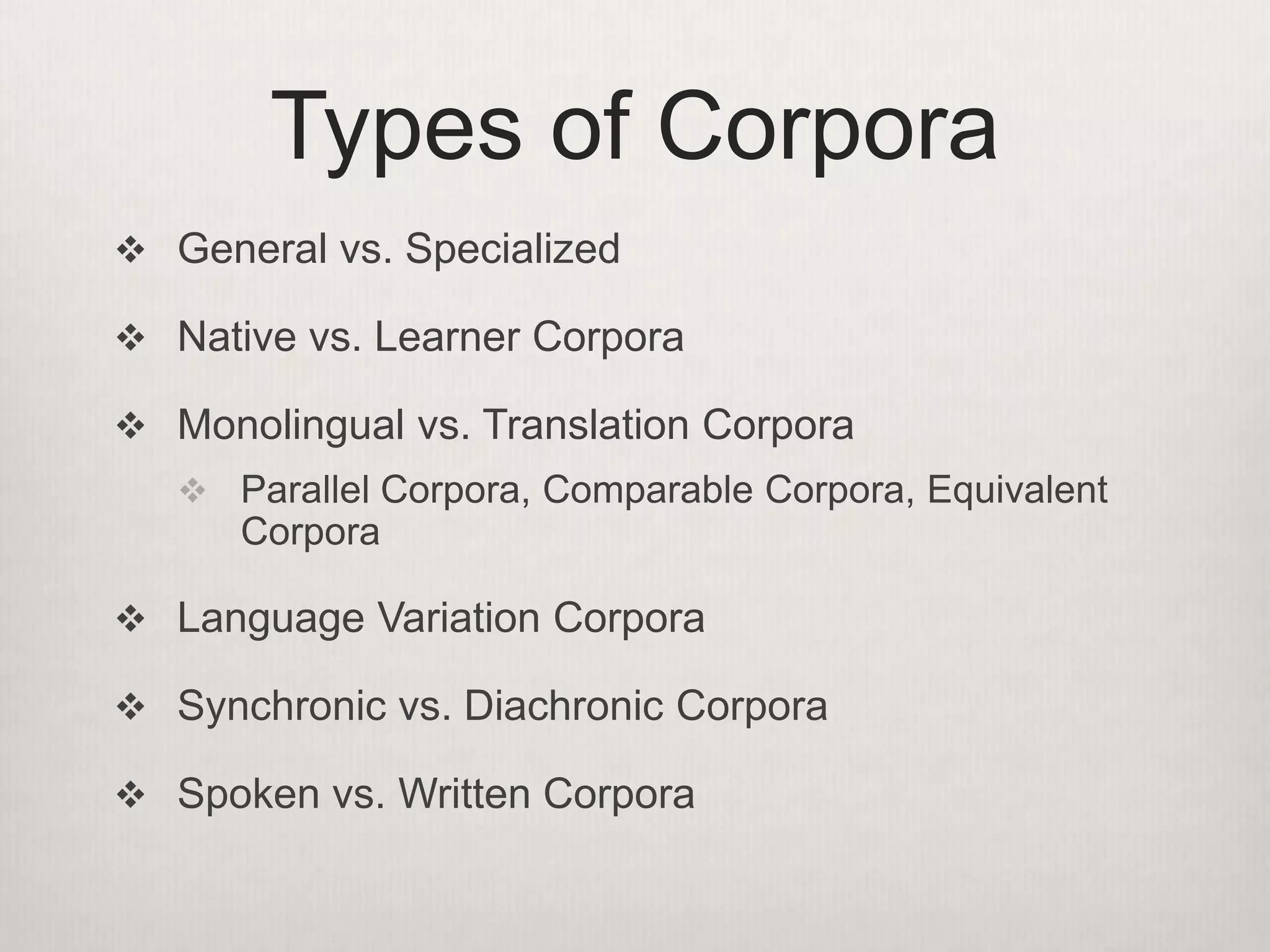 Types of Corpora

❖ General vs. Specialized

❖ Native vs. Learner Corpora

❖ Monolingual vs. Translation Corpora

❖ Parallel Corpora, Comparable Corpora, Equivalent Corpora

❖ Language Variation Corpora

❖ Synchronic vs. Diachronic Corpora

❖ Spoken vs. Written Corpora